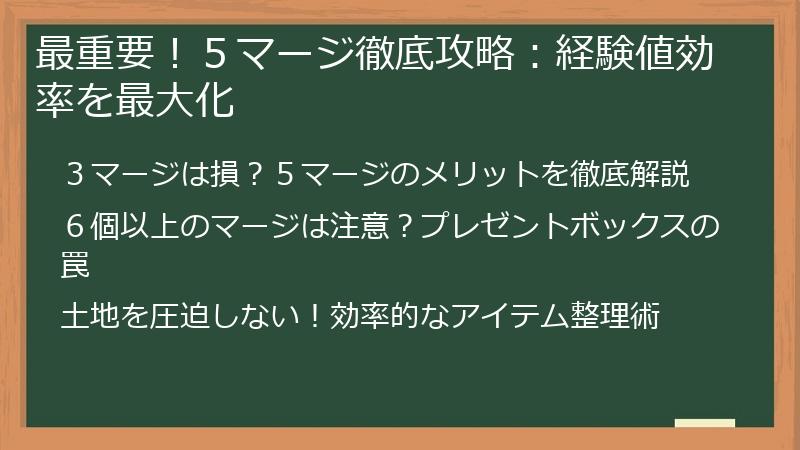 最重要！５マージ徹底攻略：経験値効率を最大化

３マージは損？５マージのメリットを徹底解説

６個以上のマージは注意？プレゼントボックスの罠

土地を圧迫しない！効率的なアイテム整理術